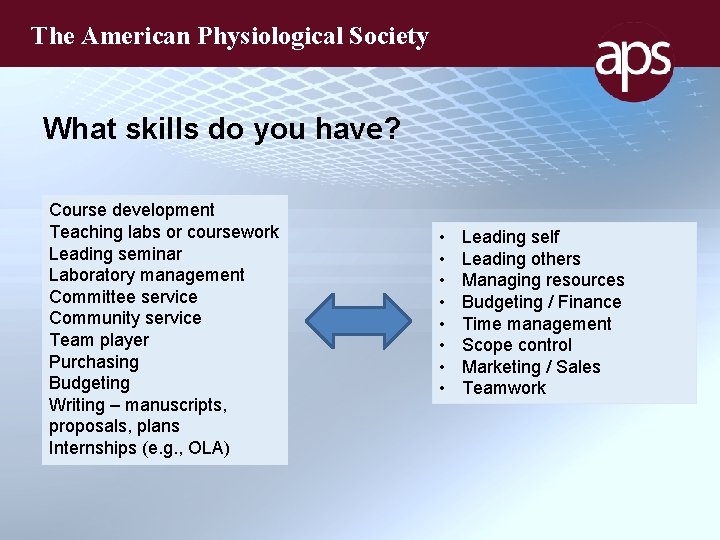 The American Physiological Society

aps

What skills do you have?

Course development
Teaching labs or coursework
Leading seminar
Laboratory management
Committee service
Community service
Team player
Purchasing
Budgeting
Writing – manuscripts, proposals, plans
Internships (e.g., OLA)

• Leading self
• Leading others
• Managing resources
• Budgeting / Finance
• Time management
• Scope control
• Marketing / Sales
• Teamwork